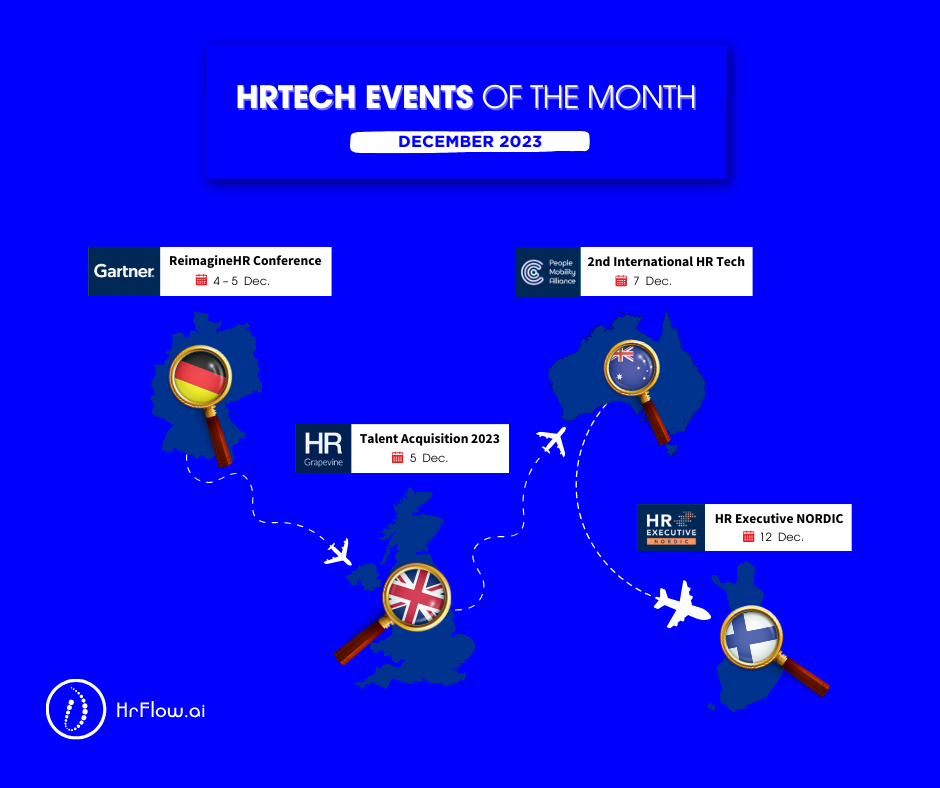 HRTECH EVENTS OF THE MONTH

DECEMBER 2023

Gartner.

ReimagineHR Conference

4 - 5 Dec.

People Mobility Alliance

2nd International HR Tech

7 Dec.

HR Grapevine

Talent Acquisition 2023

5 Dec.

HR EXECUTIVE NORDIC

HR Executive NORDIC

12 Dec.

HrFlow.ai